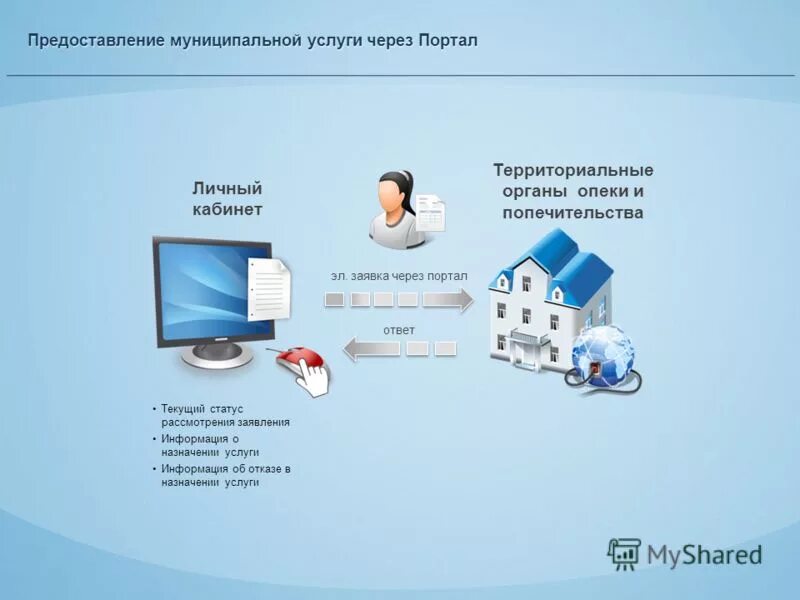 Предоставление муниципальной услуги через Портал

Личный кабинет

Территориальные органы опеки и попечительства

эл. заявка через портал

ответ

• Текущий статус рассмотрения заявления
• Информация о назначении услуги
• Информация об отказе в назначении услуги

MyShared